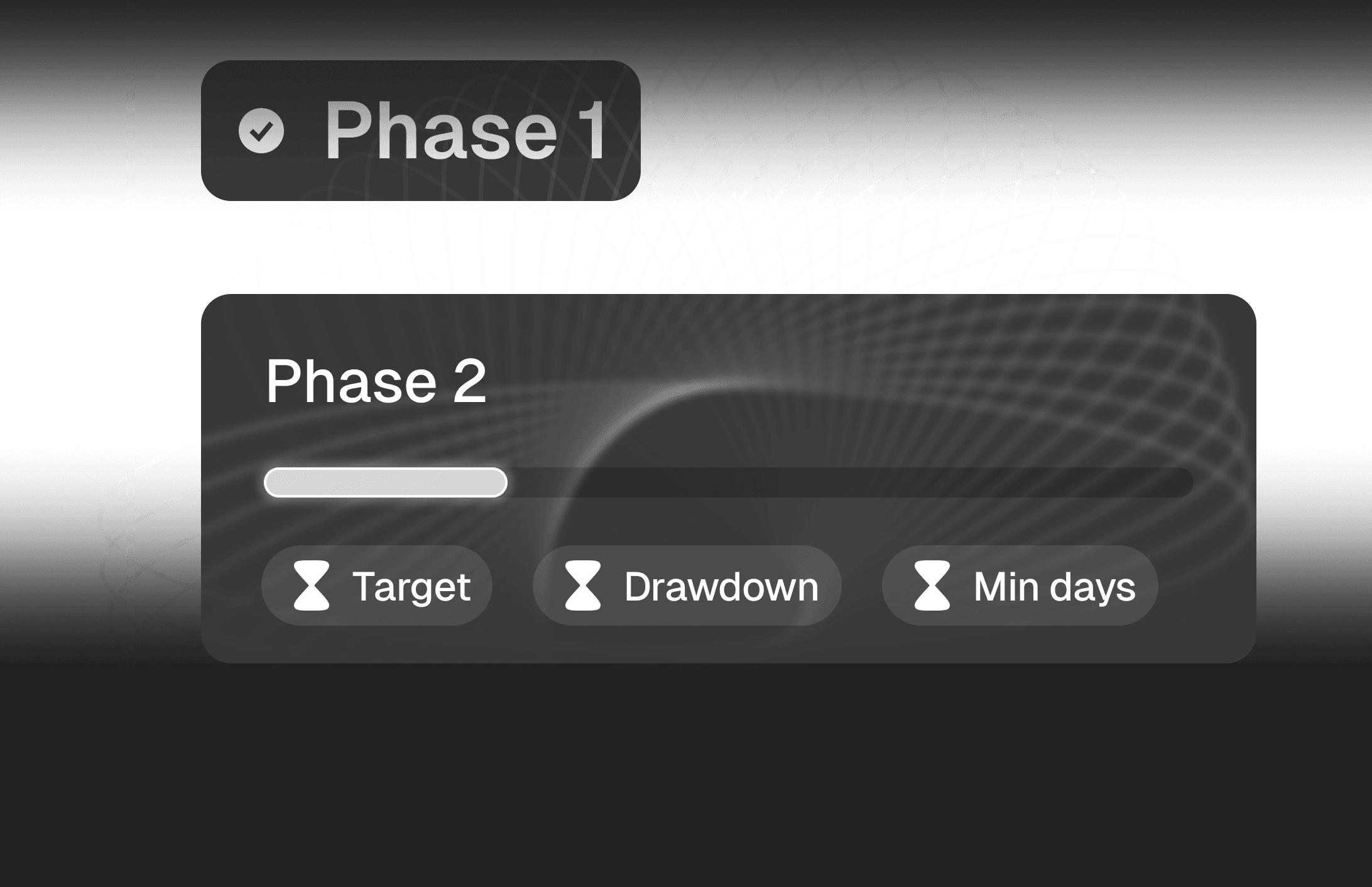 Phase 1

Phase 2

Target

Drawdown

Min days